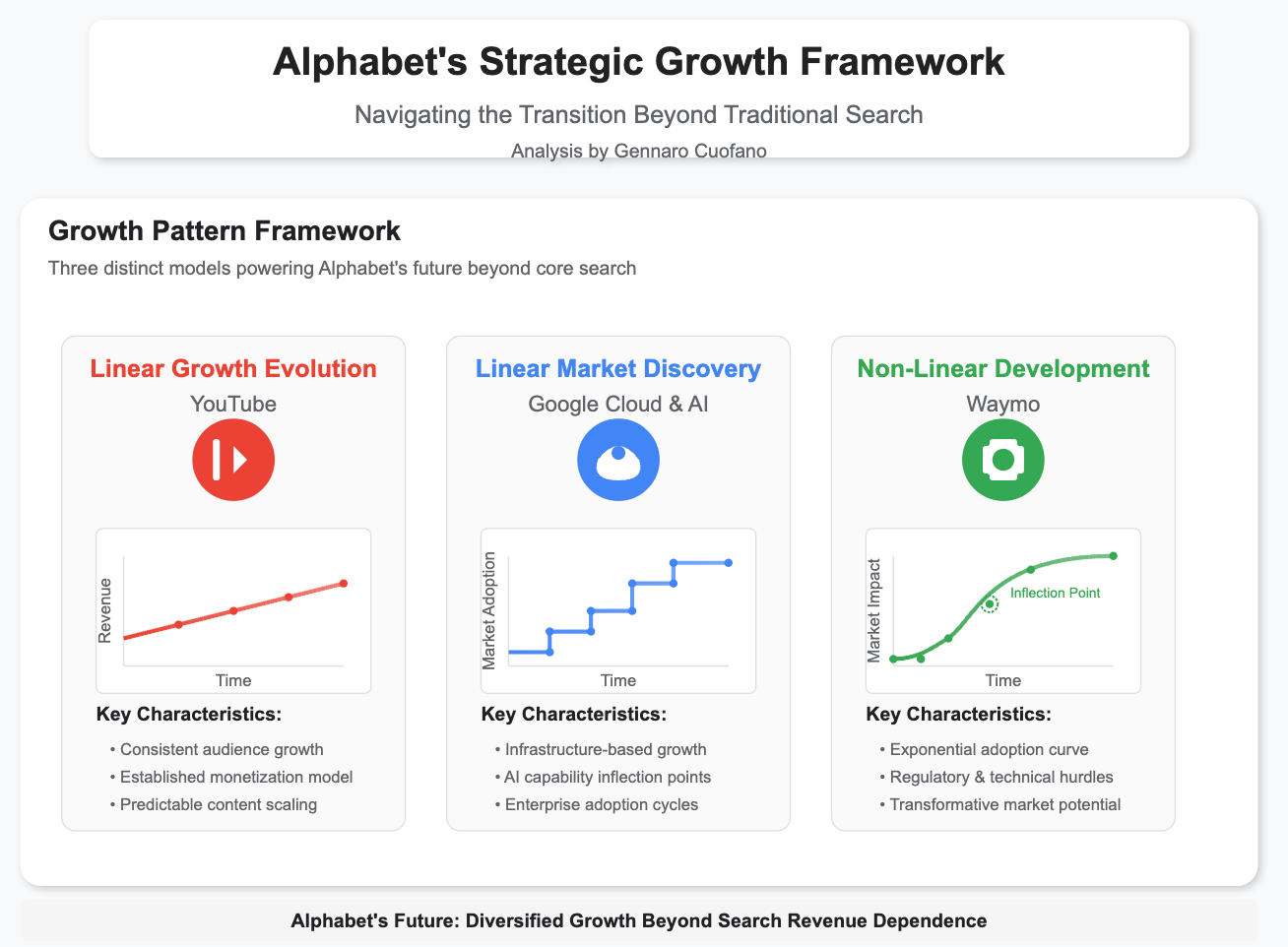 Alphabet's Strategic Growth Framework

Navigating the Transition Beyond Traditional Search

Analysis by Gennaro Cuofano

Growth Pattern Framework

Three distinct models powering Alphabet's future beyond core search

Linear Growth Evolution

YouTube

Revenue

Time

Key Characteristics:

• Consistent audience growth
• Established monetization model
• Predictable content scaling

Linear Market Discovery

Google Cloud & AI

Market Adoption

Time

Key Characteristics:

• Infrastructure-based growth
• AI capability inflection points
• Enterprise adoption cycles

Non-Linear Development

Waymo

Market Impact

Inflection Point

Time

Key Characteristics:

• Exponential adoption curve
• Regulatory & technical hurdles
• Transformative market potential

Alphabet's Future: Diversified Growth Beyond Search Revenue Dependence